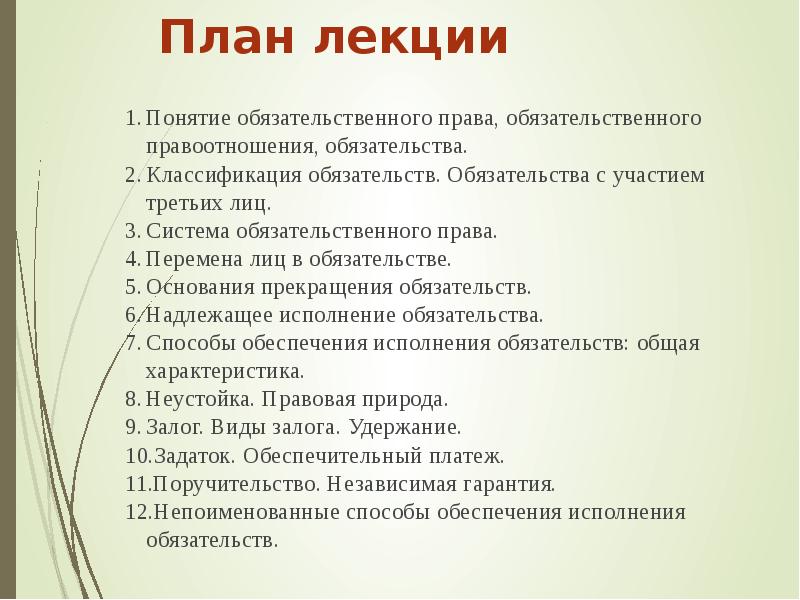 План лекции

1. Понятие обязательственного права, обязательственного правоотношения, обязательства.
2. Классификация обязательств. Обязательства с участием третьих лиц.
3. Система обязательственного права.
4. Перемена лиц в обязательстве.
5. Основания прекращения обязательств.
6. Надлежащее исполнение обязательства.
7. Способы обеспечения исполнения обязательств: общая характеристика.
8. Неустойка. Правовая природа.
9. Залог. Виды залога. Удержание.
10. Задаток. Обеспечительный платеж.
11. Поручительство. Независимая гарантия.
12. Непоименованные способы обеспечения исполнения обязательств.